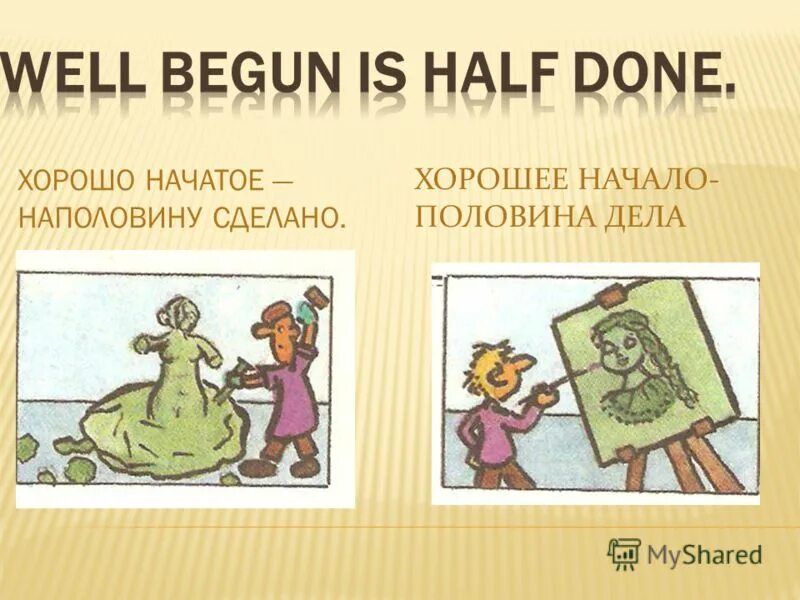 WELL BEGUN IS HALF DONE.

ХОРОШО НАЧАТОЕ — НАПОЛОВИНУ СДЕЛАНО.

ХОРОШЕЕ НАЧАЛО- ПОЛОВИНА ДЕЛА

MyShared